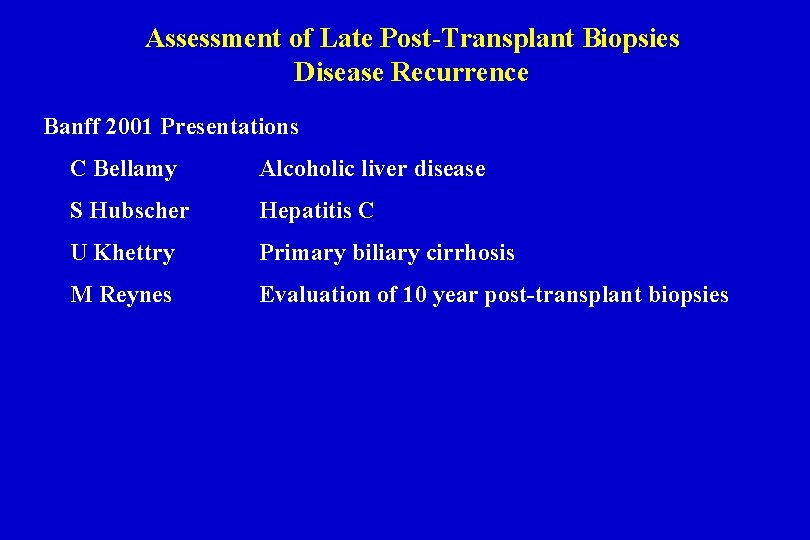 Assessment of Late Post-Transplant Biopsies
Disease Recurrence

Banff 2001 Presentations

C Bellamy Alcoholic liver disease

S Hubscher Hepatitis C

U Khettry Primary biliary cirrhosis

M Reynes Evaluation of 10 year post-transplant biopsies